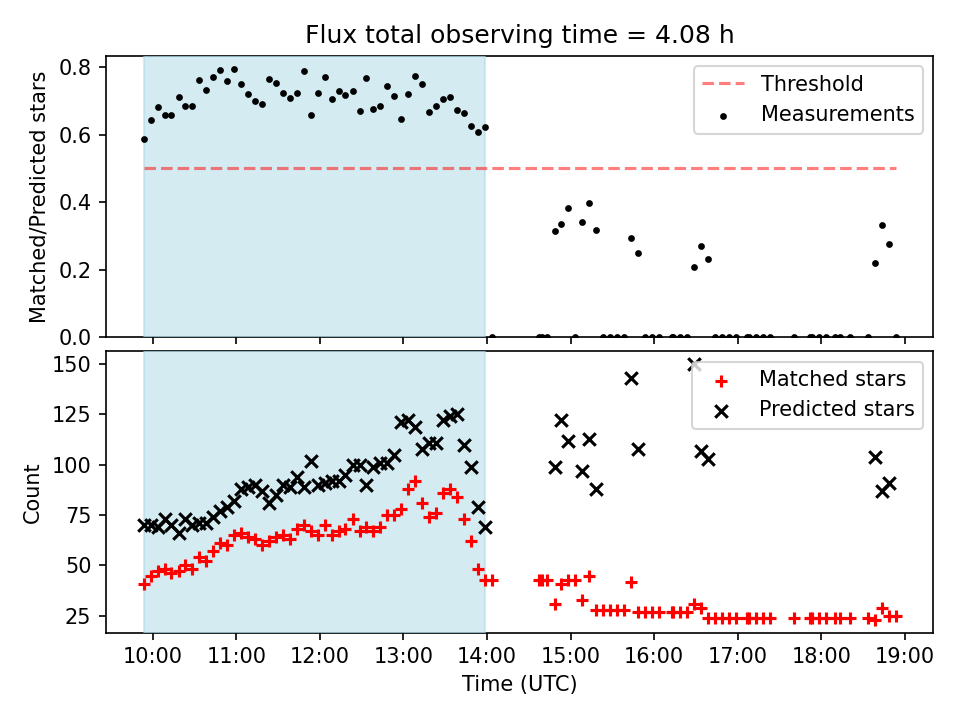 Flux total observing time = 4.08 h

Matched/Predicted stars

0.8
0.6
0.4
0.2
0.0

Threshold
Measurements

Count

150
125
100
75
50
25

Matched stars
Predicted stars

10:00 11:00 12:00 13:00 14:00 15:00 16:00 17:00 18:00 19:00

Time (UTC)